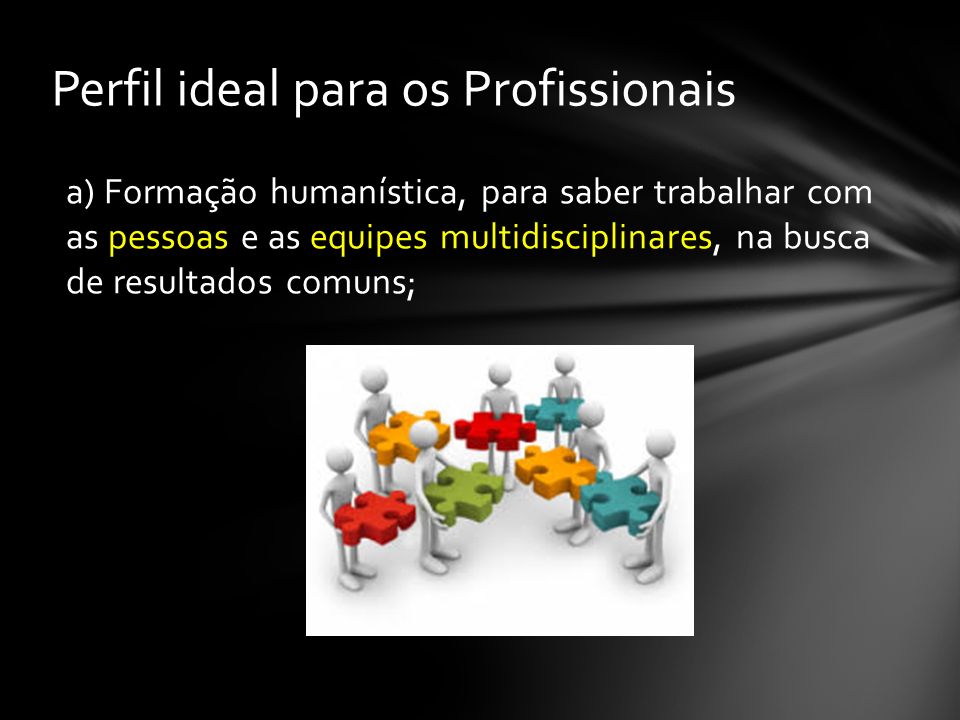 Perfil ideal para os Profissionais

a) Formação humanística, para saber trabalhar com as pessoas e as equipes multidisciplinares, na busca de resultados comuns;